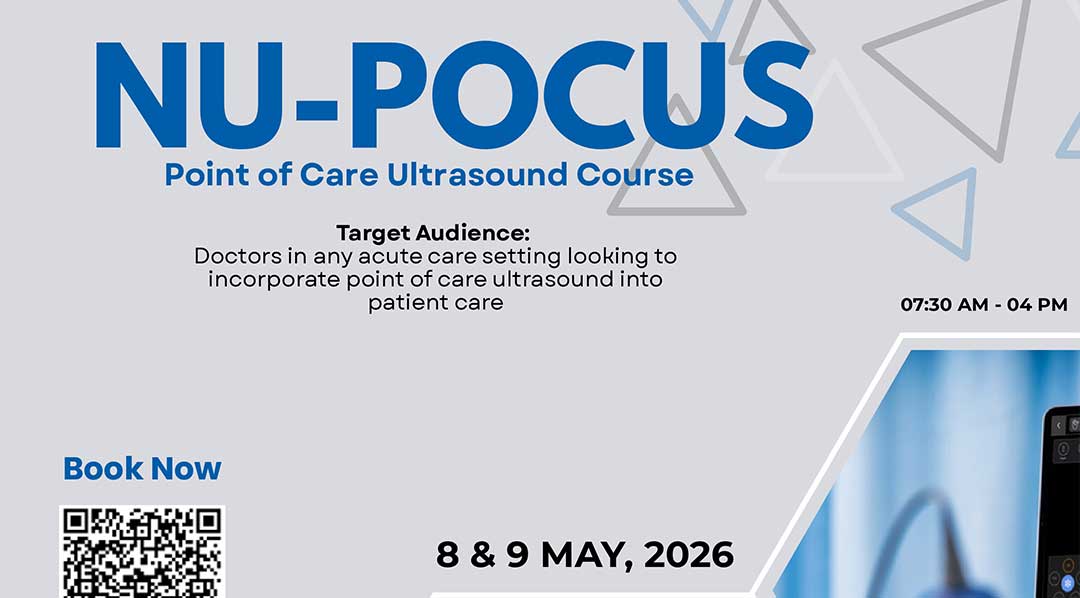 NU-POCUS
Point of Care Ultrasound Course

Target Audience:
Doctors in any acute care setting looking to incorporate point of care ultrasound into patient care

07:30 AM - 04 PM

Book Now

8 & 9 MAY, 2026